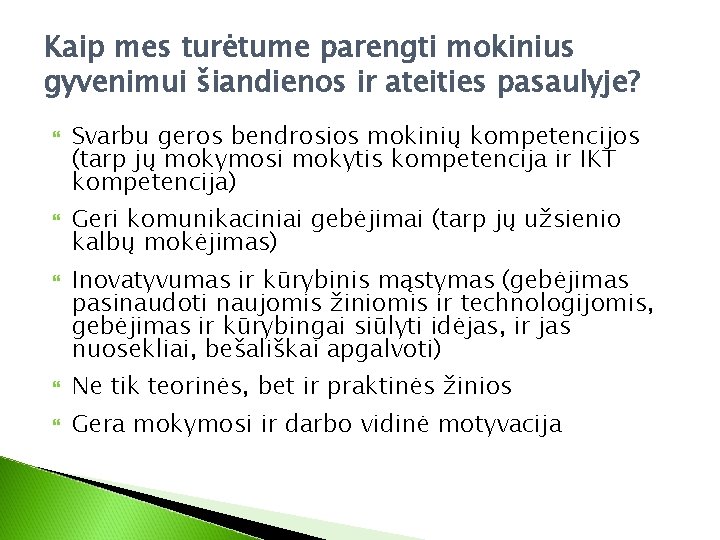 Kaip mes turėtume parengti mokinius gyvenimui šiandienos ir ateities pasaulyje?

Svarbu geros bendrosios mokinių kompetencijos (tarp jų mokymosi mokytis kompetencija ir IKT kompetencija)

Geri komunikaciniai gebėjimai (tarp jų užsienio kalbų mokėjimas)

Inovatyvumas ir kūrybinis mąstymas (gebėjimas pasinaudoti naujomis žiniomis ir technologijomis, gebėjimas ir kūrybingai siūlyti idėjas, ir jas nuosekliai, bešališkai apgalvoti)

Ne tik teorinės, bet ir praktinės žinios

Gera mokymosi ir darbo vidinė motyvacija